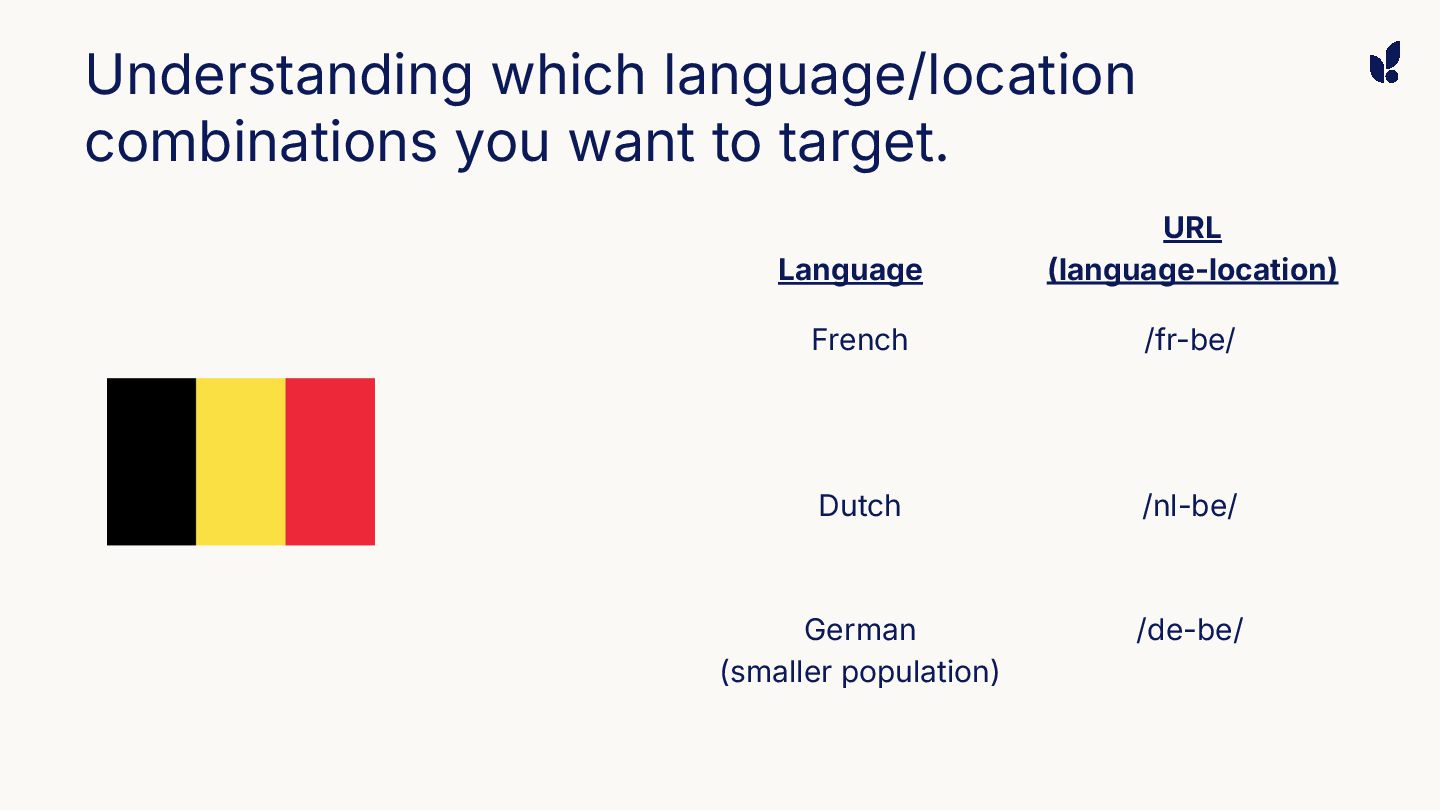 Understanding which language/location combinations you want to target.

| Language | URL (language-location) |
|---|---|
| French | /fr-be/ |
| Dutch | /nl-be/ |
| German (smaller population) | /de-be/ |